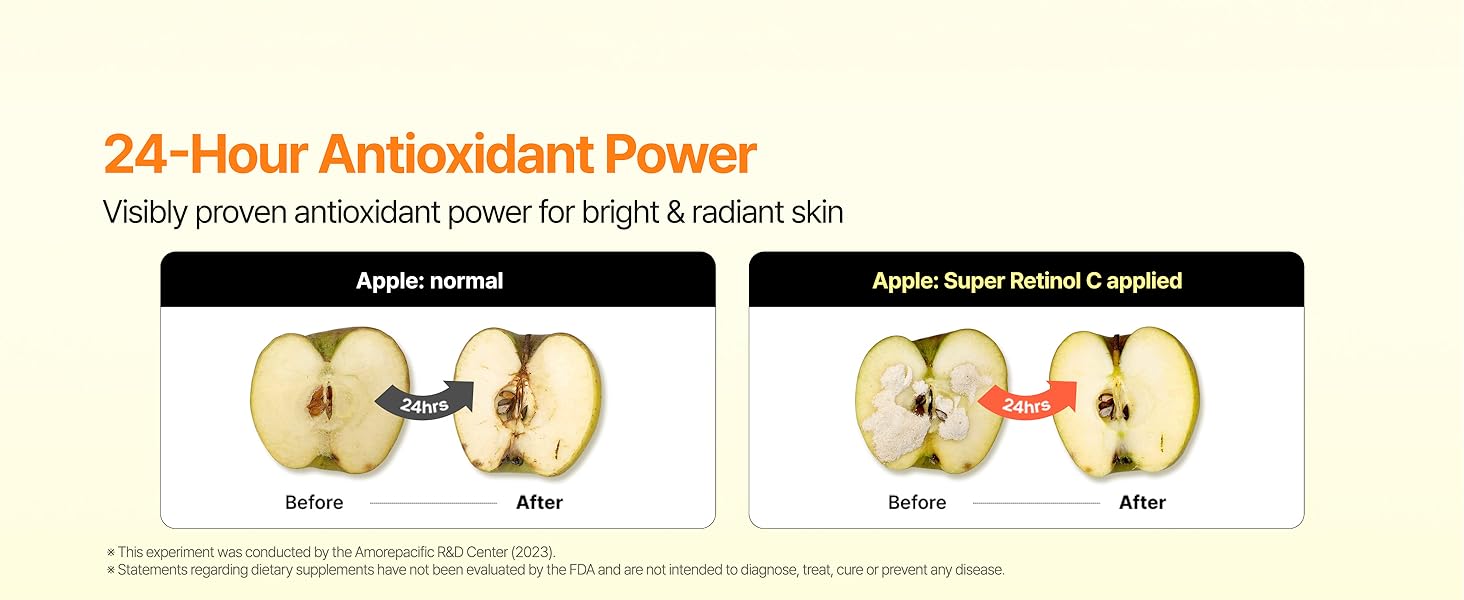 24-Hour Antioxidant Power

Visibly proven antioxidant power for bright & radiant skin

Apple: normal

24hrs

Before

After

Apple: Super Retinol C applied

24hrs

Before

After

※ This experiment was conducted by the Amorepacific R&D Center (2023).
※ Statements regarding dietary supplements have not been evaluated by the FDA and are not intended to diagnose, treat, cure or prevent any disease.